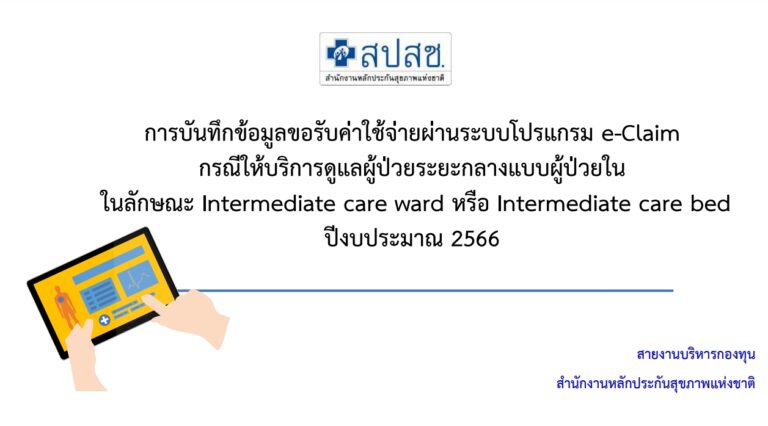 สปสช.
สำนักงานหลักประกันสุขภาพแห่งชาติ

การบันทึกข้อมูลขอรับค่าใช้จ่ายผ่านระบบโปรแกรม e-Claim
กรณีให้บริการดูแลผู้ป่วยระยะกลางแบบผู้ป่วยใน
ในลักษณะ Intermediate care ward หรือ Intermediate care bed
ปีงบประมาณ 2566

สายงานบริหารกองทุน
สำนักงานหลักประกันสุขภาพแห่งชาติ